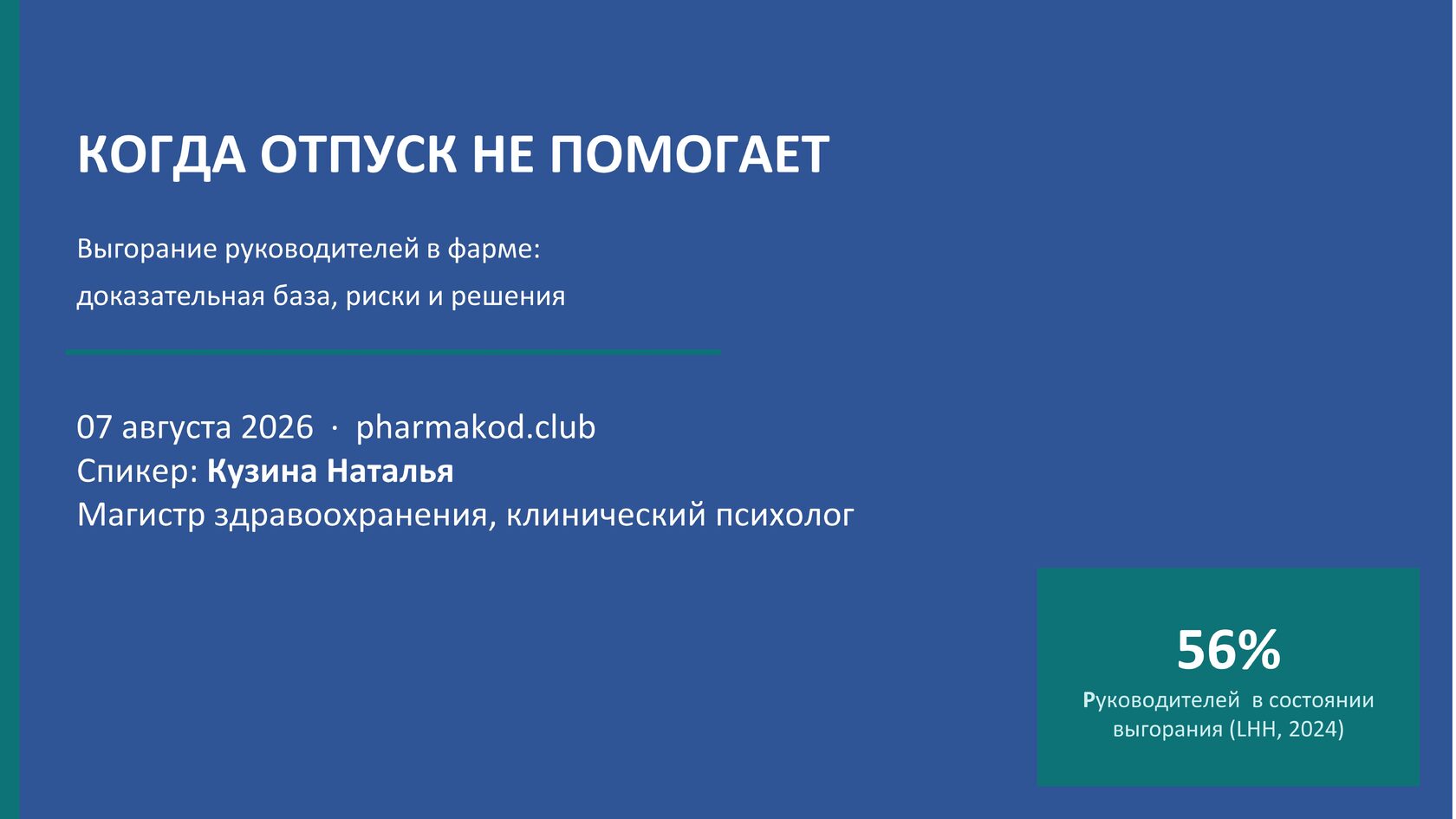 КОГДА ОТПУСК НЕ ПОМОГАЕТ

Выгорание руководителей в фарме:

доказательная база, риски и решения

07 августа 2026 · pharmakod.club
Спикер: Кузина Наталья
Магистр здравоохранения, клинический психолог

56%
Руководителей в состоянии выгорания (LHH, 2024)